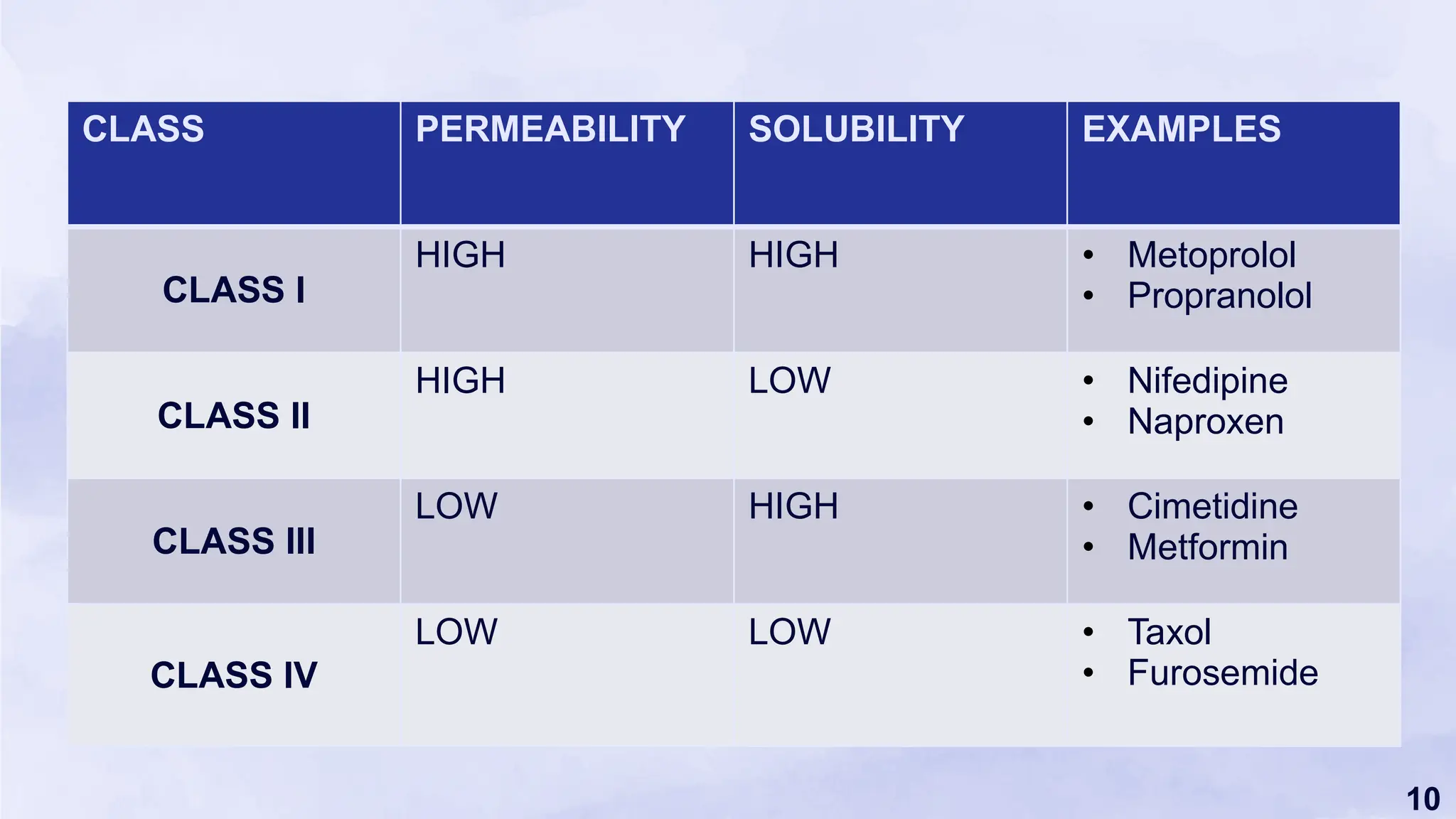 | CLASS | PERMEABILITY | SOLUBILITY | EXAMPLES |
|---|---|---|---|
| CLASS I | HIGH | HIGH | • Metoprolol • Propranolol |
| CLASS II | HIGH | LOW | • Nifedipine • Naproxen |
| CLASS III | LOW | HIGH | • Cimetidine • Metformin |
| CLASS IV | LOW | LOW | • Taxol • Furosemide |

10